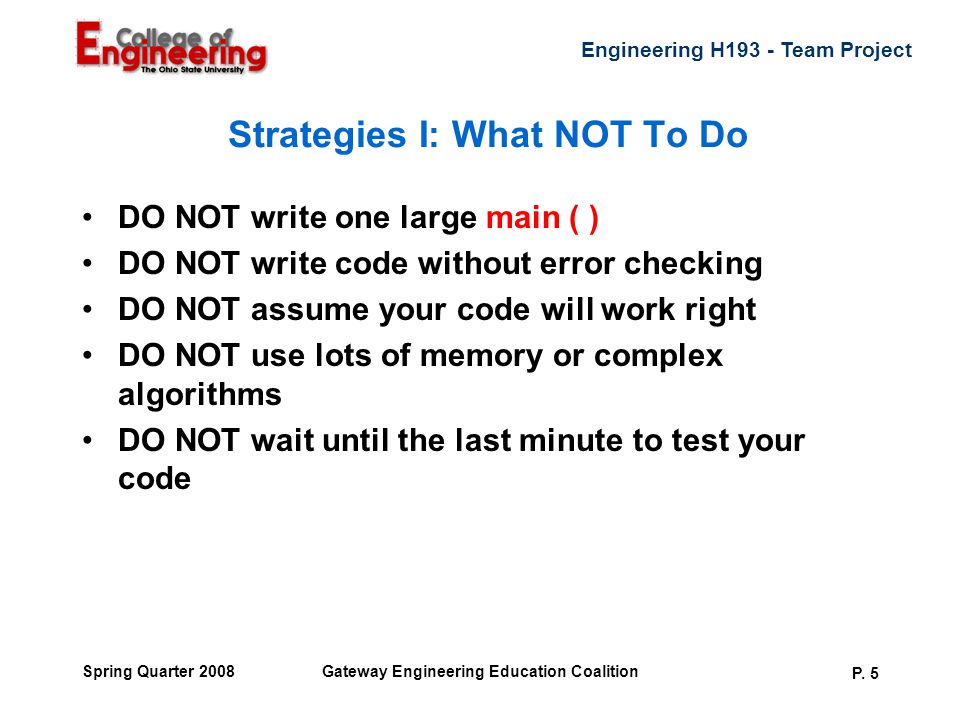 College of Engineering
The Ohio State University

Engineering H193 - Team Project

Strategies I: What NOT To Do

• DO NOT write one large main ( )
• DO NOT write code without error checking
• DO NOT assume your code will work right
• DO NOT use lots of memory or complex algorithms
• DO NOT wait until the last minute to test your code

Spring Quarter 2008

Gateway Engineering Education Coalition

P. 5